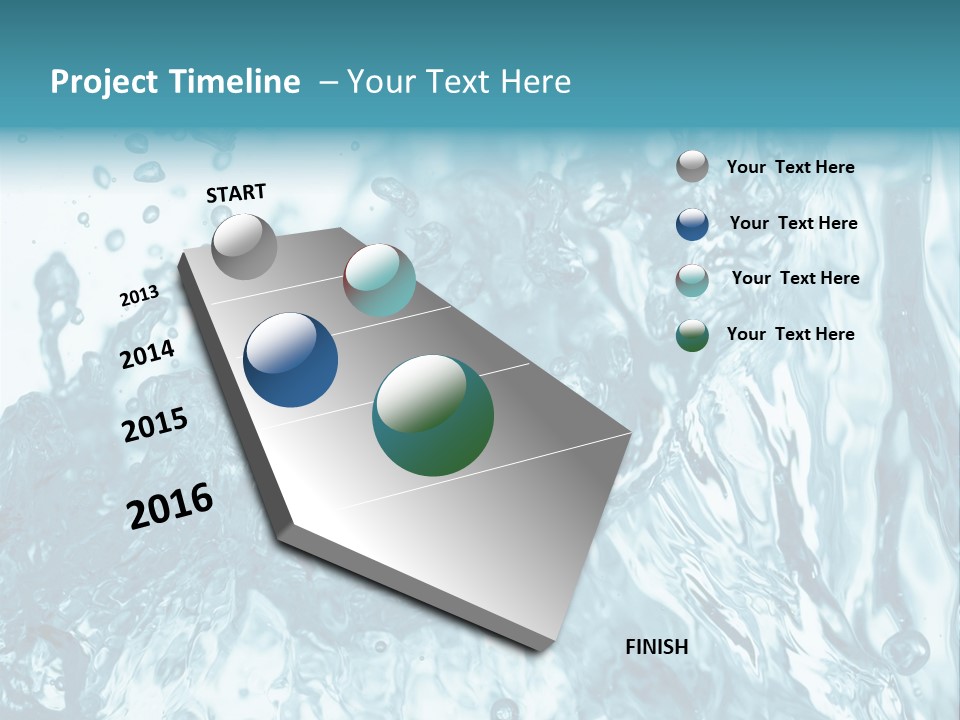 Project Timeline – Your Text Here

START

2013

2014

2015

2016

FINISH

Your Text Here

Your Text Here

Your Text Here

Your Text Here